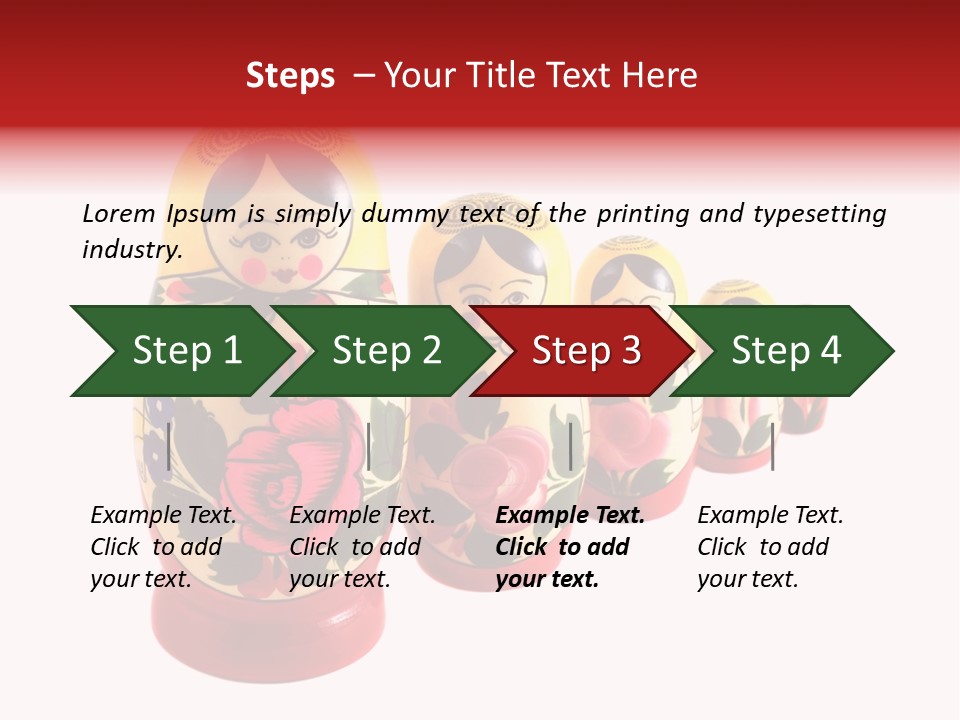 Steps – Your Title Text Here

Lorem Ipsum is simply dummy text of the printing and typesetting industry.

Step 1

Step 2

Step 3

Step 4

Example Text. Click to add your text.

Example Text. Click to add your text.

Example Text. Click to add your text.

Example Text. Click to add your text.